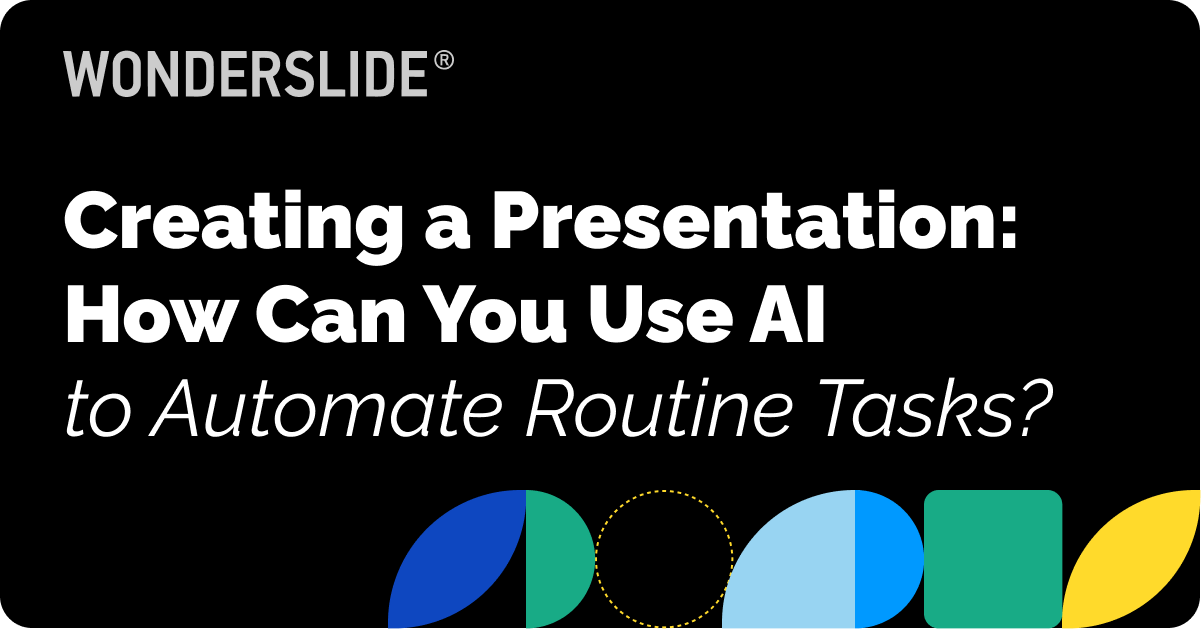 WONDERSLIDE®

Creating a Presentation: How Can You Use AI to Automate Routine Tasks?